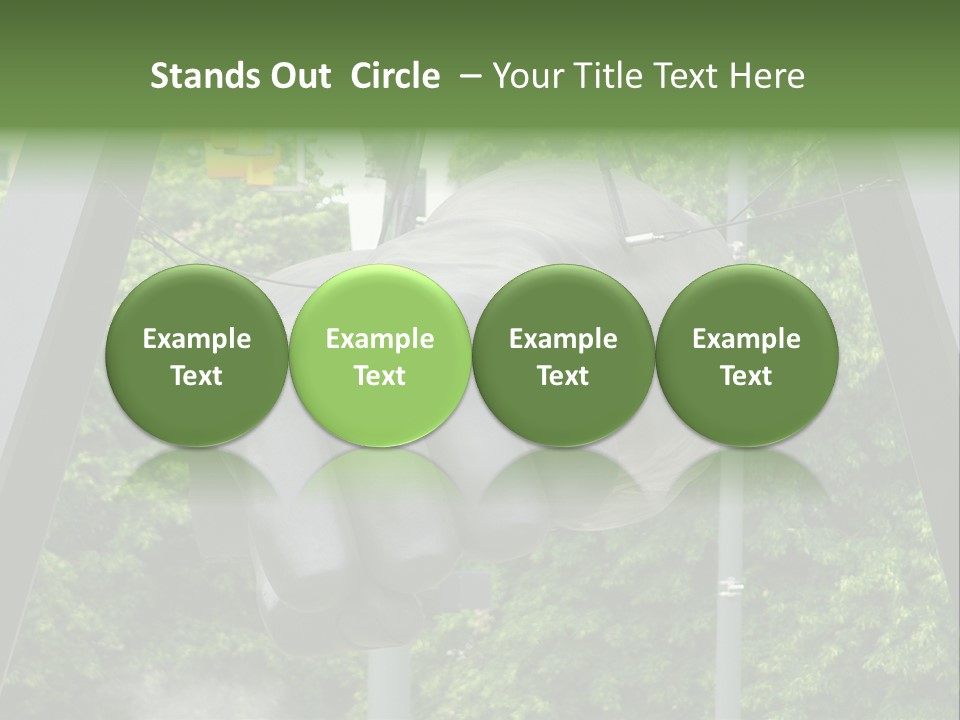 Stands Out Circle – Your Title Text Here

Example Text

Example Text

Example Text

Example Text